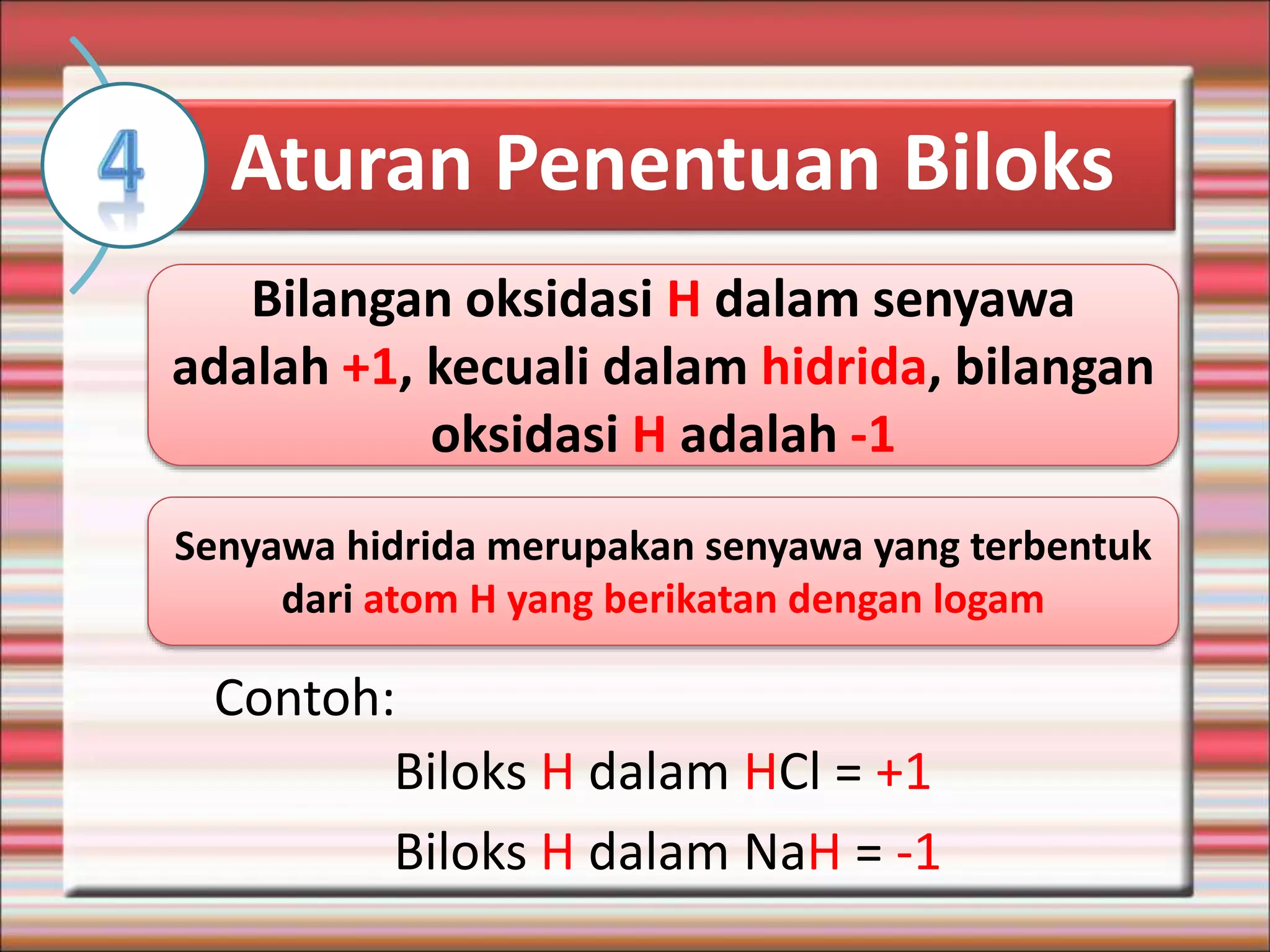 4

Aturan Penentuan Biloks

Bilangan oksidasi H dalam senyawa adalah +1, kecuali dalam hidrida, bilangan oksidasi H adalah -1

Senyawa hidrida merupakan senyawa yang terbentuk dari atom H yang berikatan dengan logam

Contoh:

Biloks H dalam HCl = +1

Biloks H dalam NaH = -1